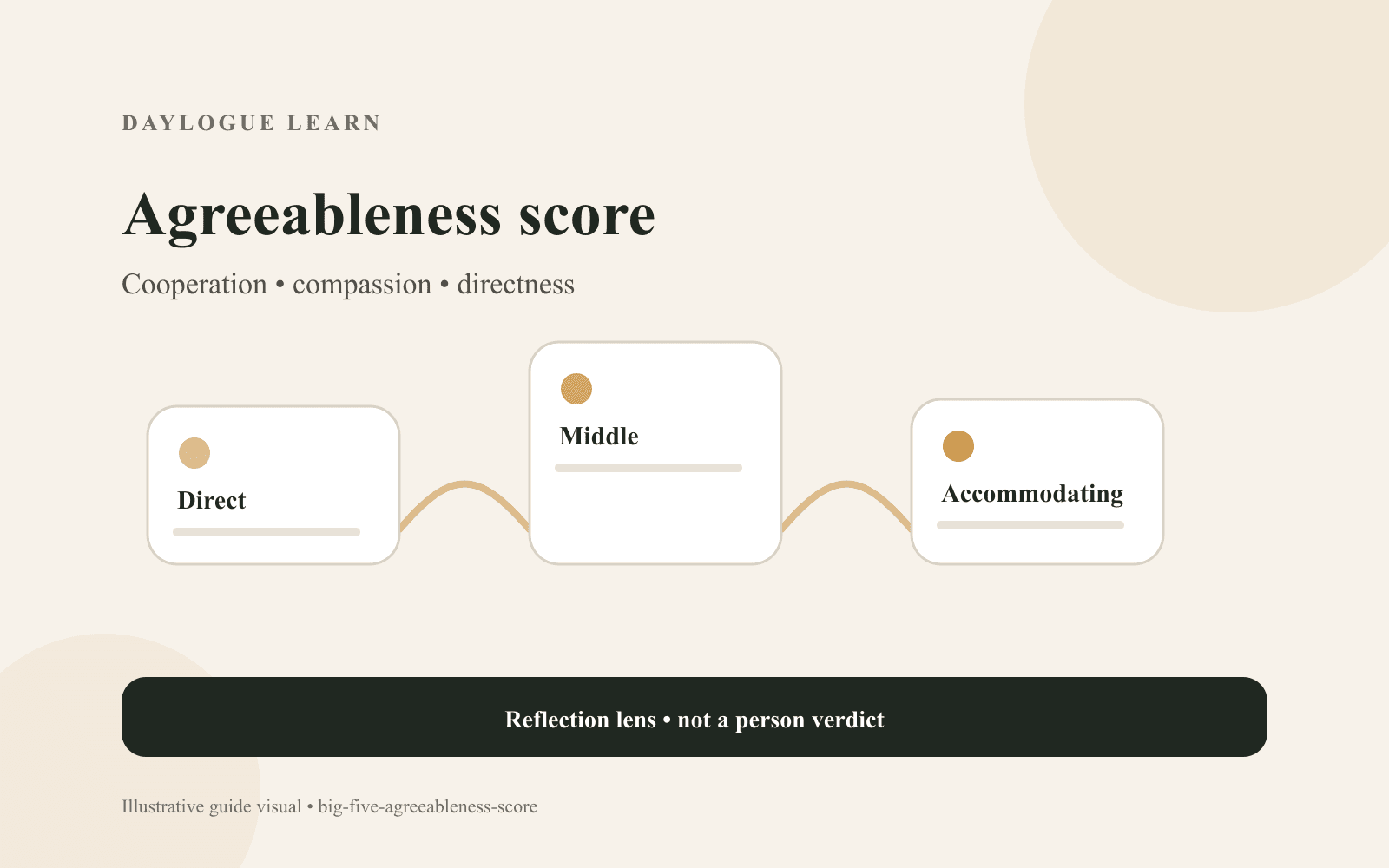 DAYLOGUE LEARN

Agreeableness score

Cooperation • compassion • directness

Direct

Middle

Accommodating

Reflection lens • not a person verdict

Illustrative guide visual • big-five-agreeableness-score